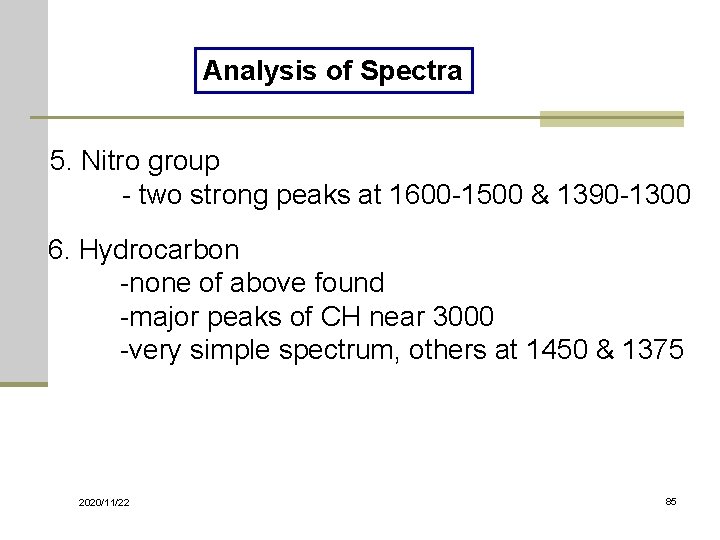 Analysis of Spectra

5. Nitro group
- two strong peaks at 1600-1500 & 1390-1300

6. Hydrocarbon
-none of above found
-major peaks of CH near 3000
-very simple spectrum, others at 1450 & 1375

2020/11/22

85